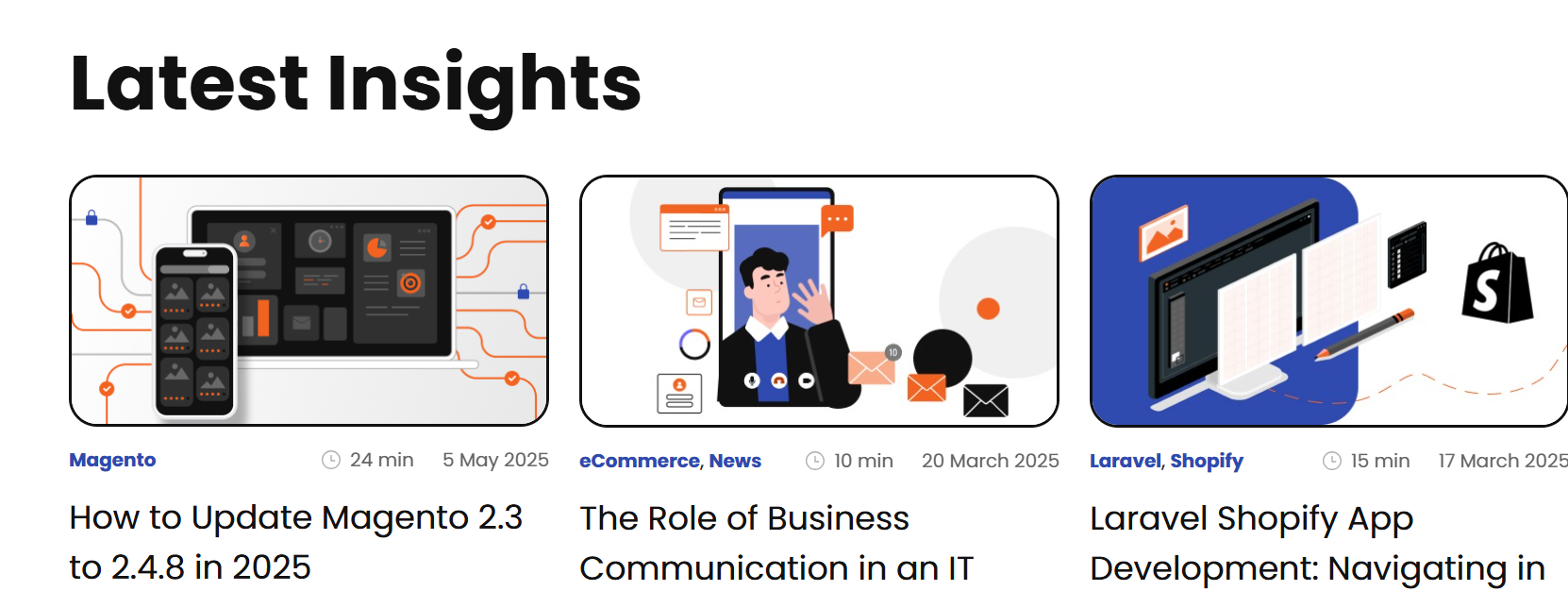 Latest Insights

Magento
24 min
5 May 2025
How to Update Magento 2.3 to 2.4.8 in 2025

eCommerce, News
10 min
20 March 2025
The Role of Business Communication in an IT

Laravel, Shopify
15 min
17 March 2025
Laravel Shopify App Development: Navigating in